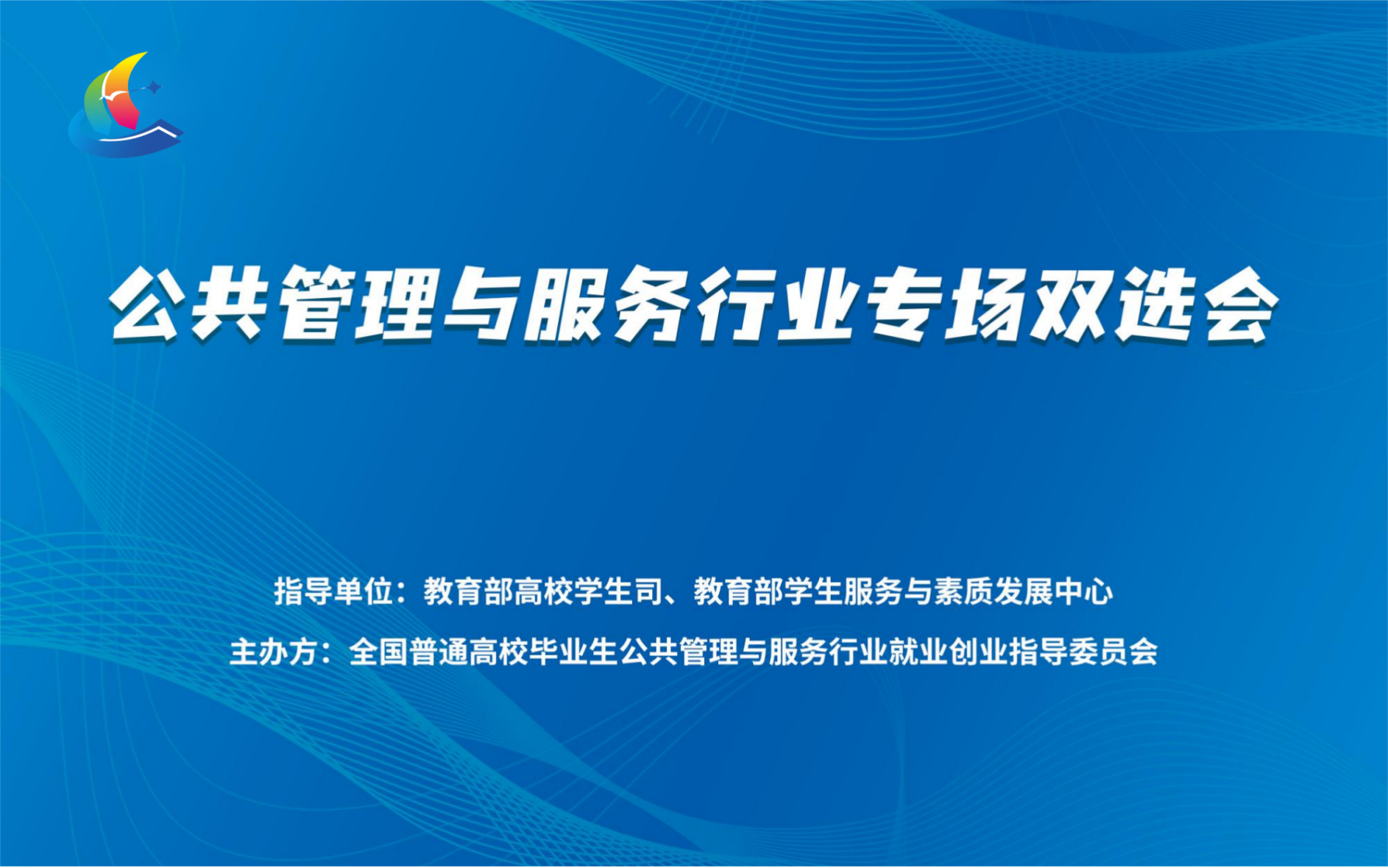 公共管理与服务行业专场双选会

指导单位：教育部高校学生司、教育部学生服务与素质发展中心

主办方：全国普通高校毕业生公共管理与服务行业就业创业指导委员会